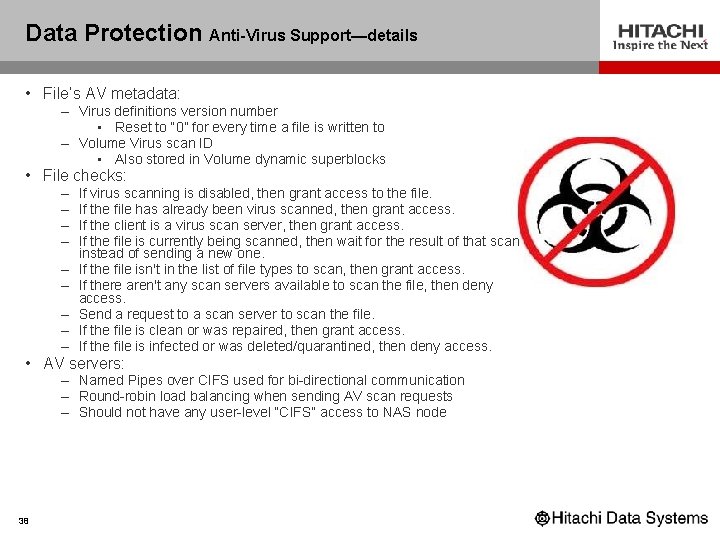 Data Protection Anti-Virus Support—details

HITACHI
Inspire the Next

• File's AV metadata:
– Virus definitions version number
▪ Reset to "0" for every time a file is written to
– Volume Virus scan ID
▪ Also stored in Volume dynamic superblocks
• File checks:
– If virus scanning is disabled, then grant access to the file.
– If the file has already been virus scanned, then grant access.
– If the client is a virus scan server, then grant access.
– If the file is currently being scanned, then wait for the result of that scan instead of sending a new one.
– If the file isn't in the list of file types to scan, then grant access.
– If there aren't any scan servers available to scan the file, then deny access.
– Send a request to a scan server to scan the file.
– If the file is clean or was repaired, then grant access.
– If the file is infected or was deleted/quarantined, then deny access.
• AV servers:
– Named Pipes over CIFS used for bi-directional communication
– Round-robin load balancing when sending AV scan requests
– Should not have any user-level "CIFS" access to NAS node

38

Hitachi Data Systems